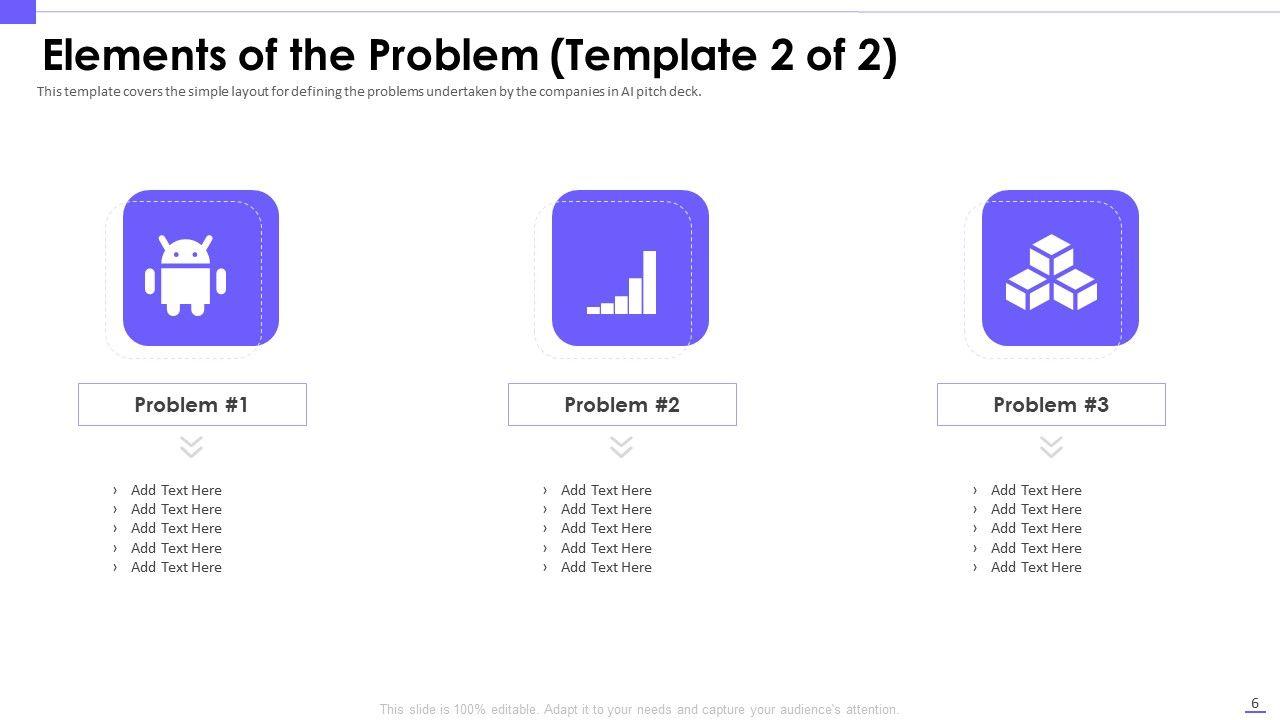 Elements of the Problem (Template 2 of 2)

This template covers the simple layout for defining the problems undertaken by the companies in AI pitch deck.

Problem #1

› Add Text Here
› Add Text Here
› Add Text Here
› Add Text Here
› Add Text Here

Problem #2

› Add Text Here
› Add Text Here
› Add Text Here
› Add Text Here
› Add Text Here

Problem #3

› Add Text Here
› Add Text Here
› Add Text Here
› Add Text Here
› Add Text Here

This slide is 100% editable. Adapt it to your needs and capture your audience's attention.

6